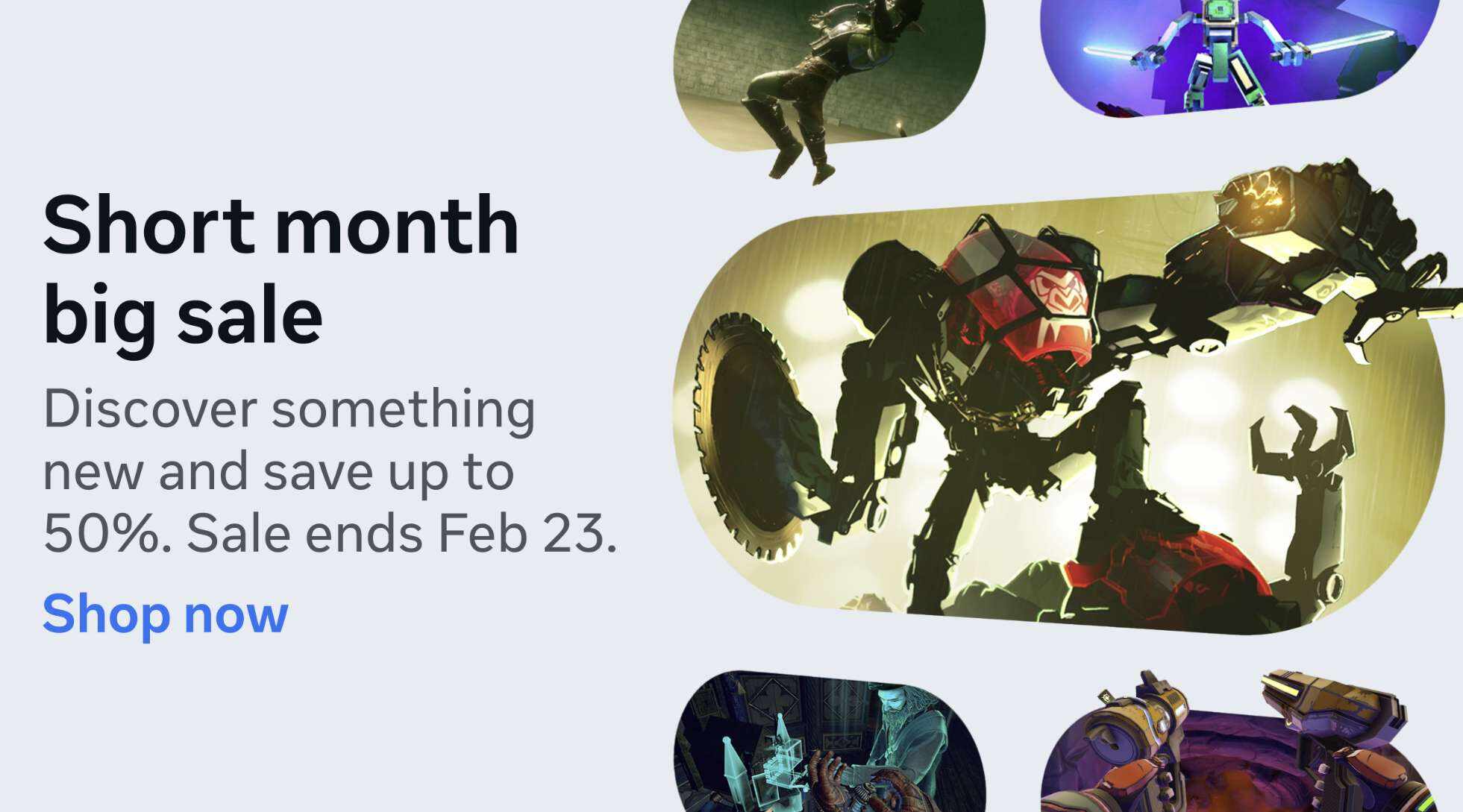 Short month big sale

Discover something new and save up to 50%. Sale ends Feb 23.

Shop now